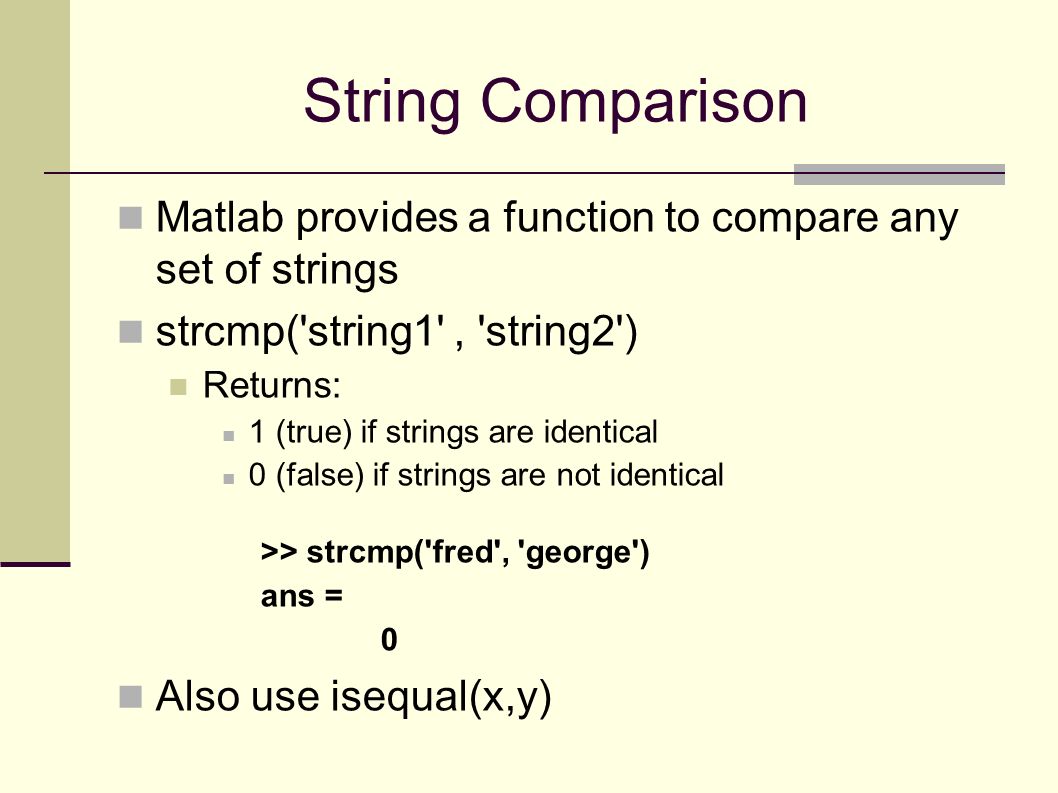 String Comparison

Matlab provides a function to compare any set of strings

strcmp('string1' , 'string2')

Returns:

1 (true) if strings are identical

0 (false) if strings are not identical

>> strcmp('fred', 'george')
ans =
0

Also use isequal(x,y)